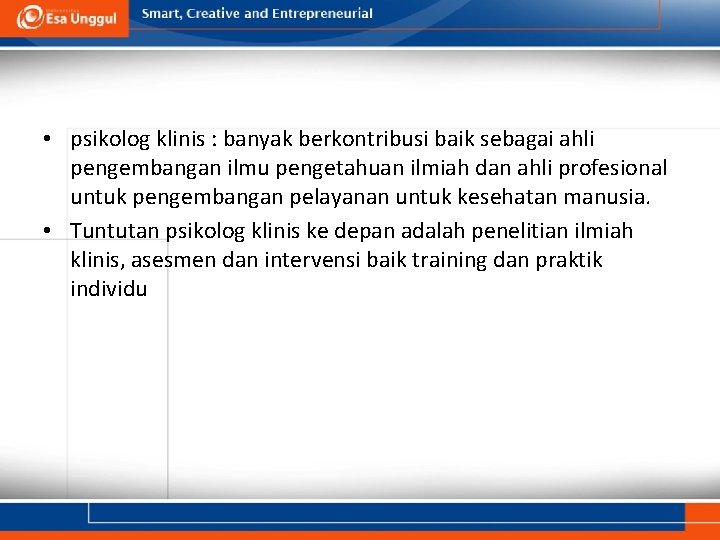 Esa Unggul

Smart, Creative and Entrepreneurial

• psikolog klinis : banyak berkontribusi baik sebagai ahli pengembangan ilmu pengetahuan ilmiah dan ahli profesional untuk pengembangan pelayanan untuk kesehatan manusia.

• Tuntutan psikolog klinis ke depan adalah penelitian ilmiah klinis, asesmen dan intervensi baik training dan praktik individu